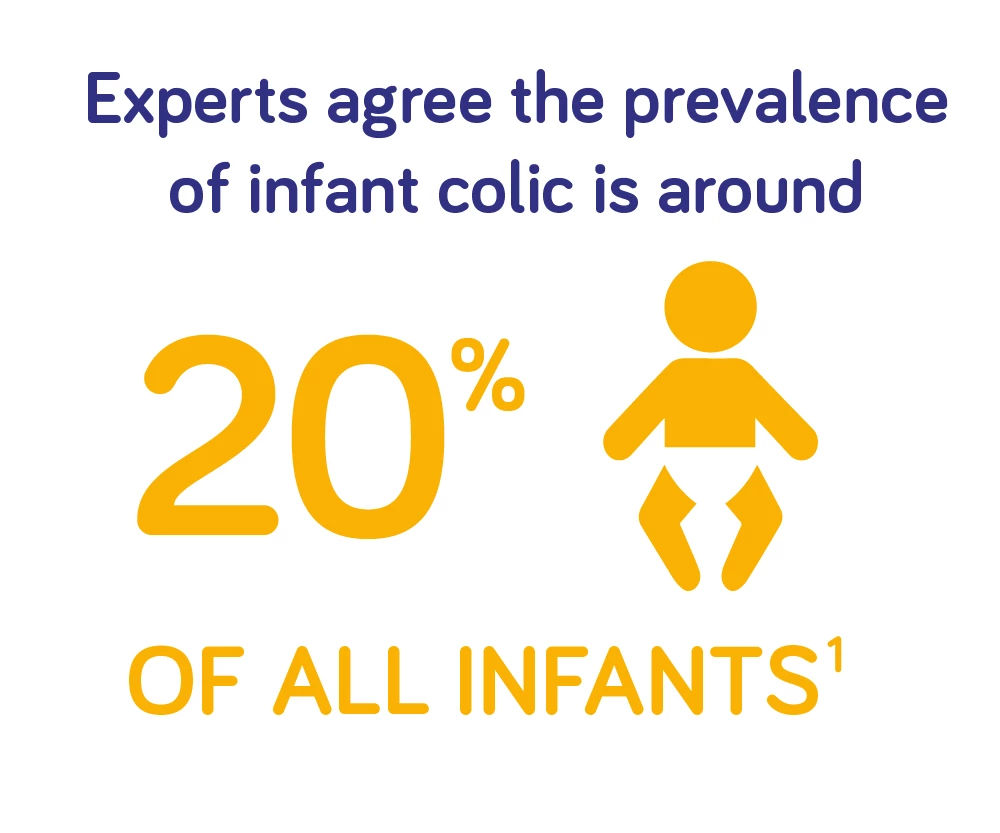 Experts agree the prevalence of infant colic is around

20%

OF ALL INFANTS$^1$